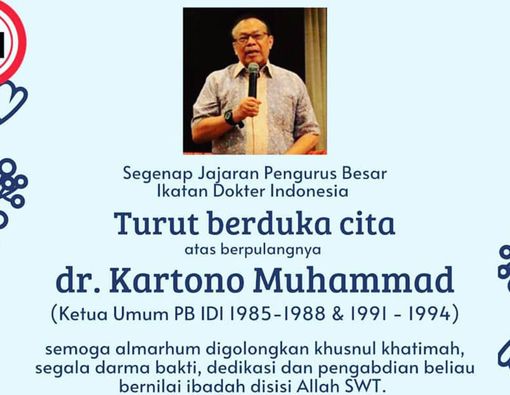 Segenap Jajaran Pengurus Besar
Ikatan Dokter Indonesia

Turut berduka cita

atas berpulangnya

dr. Kartono Muhammad

(Ketua Umum PB IDI 1985-1988 & 1991 - 1994)

semoga almarhum digolongkan khusnul khatimah, segala darma bakti, dedikasi dan pengabdian beliau bernilai ibadah disisi Allah SWT.